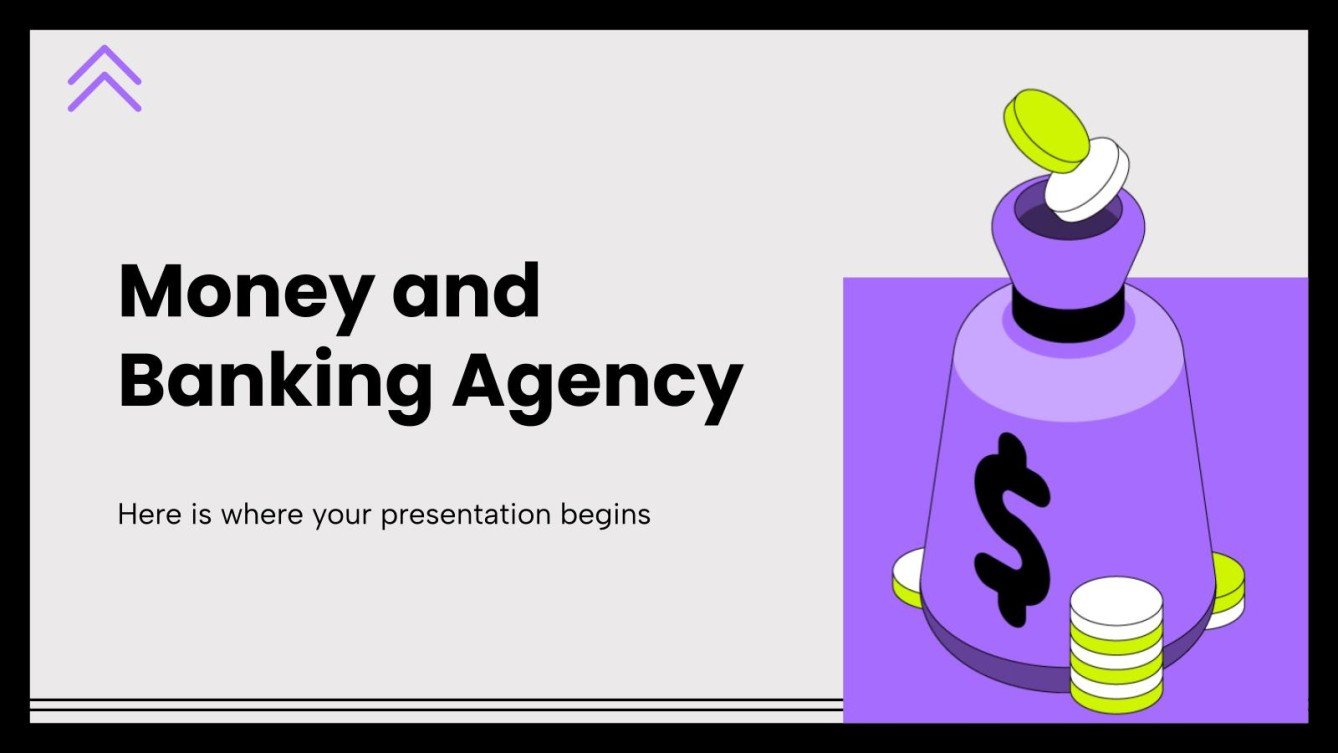 Money and Banking Agency

Here is where your presentation begins

$